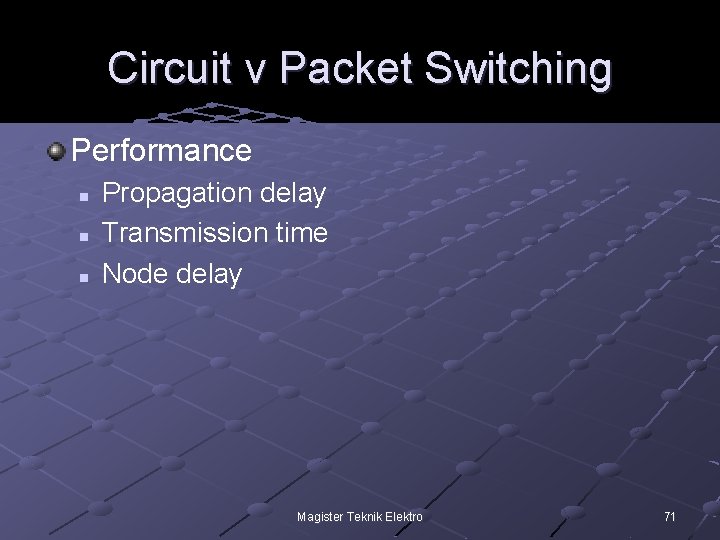 Circuit v Packet Switching

Performance

Propagation delay

Transmission time

Node delay

Magister Teknik Elektro

71